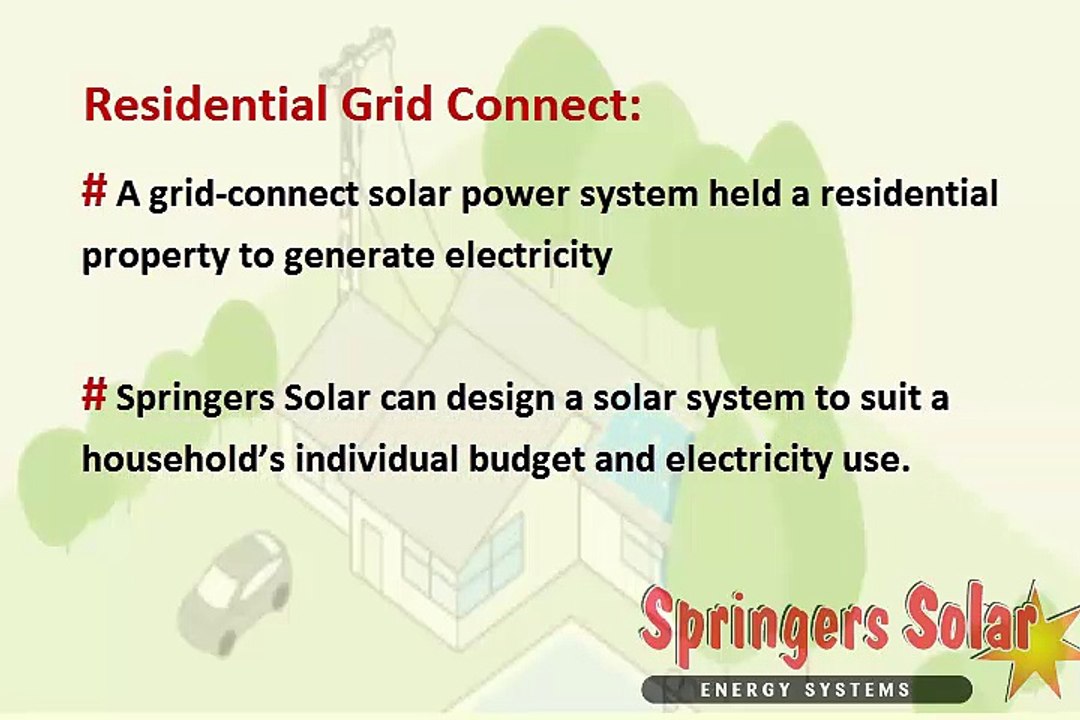 Residential Grid Connect:

# A grid-connect solar power system held a residential property to generate electricity

# Springers Solar can design a solar system to suit a household's individual budget and electricity use.

Springers Solar
ENERGY SYSTEMS